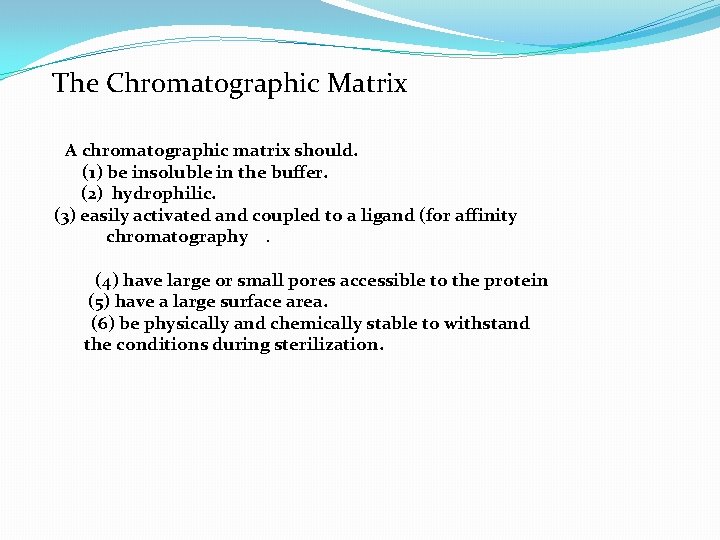 The Chromatographic Matrix

A chromatographic matrix should.
(1) be insoluble in the buffer.
(2) hydrophilic.
(3) easily activated and coupled to a ligand (for affinity chromatography .

(4) have large or small pores accessible to the protein
(5) have a large surface area.
(6) be physically and chemically stable to withstand the conditions during sterilization.